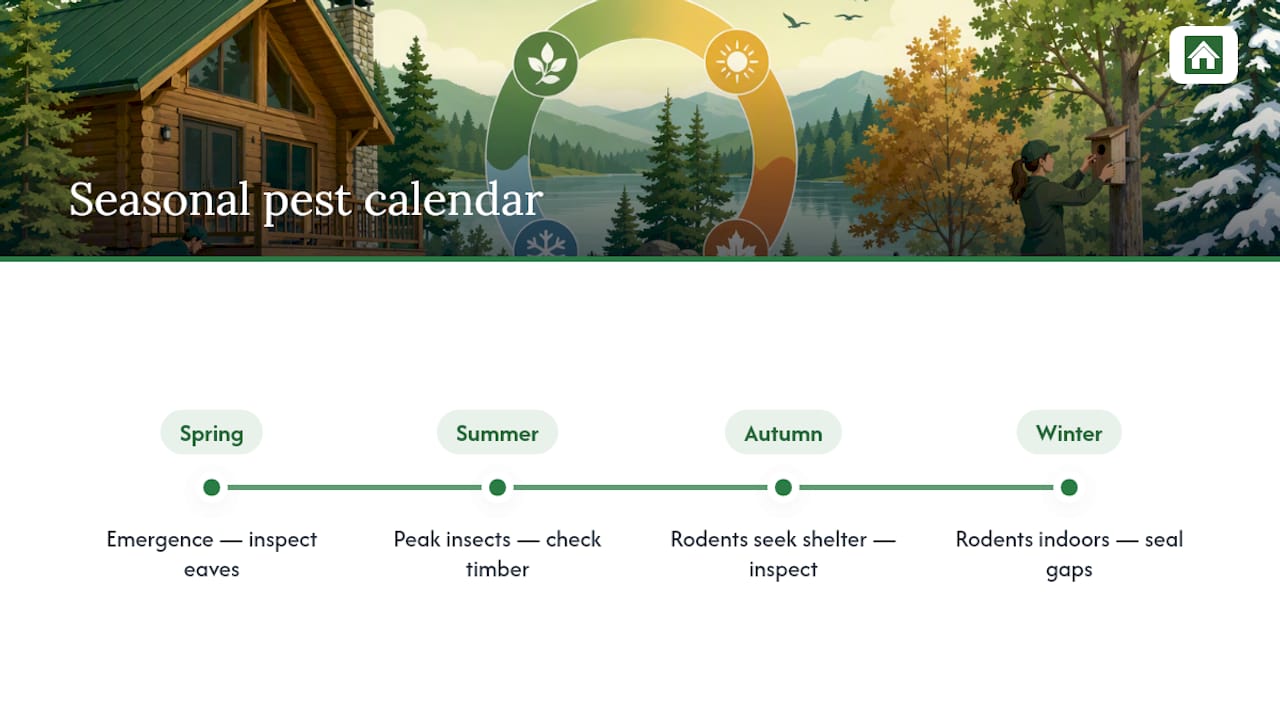 Seasonal pest calendar

Spring

Emergence — inspect eaves

Summer

Peak insects — check timber

Autumn

Rodents seek shelter — inspect

Winter

Rodents indoors — seal gaps